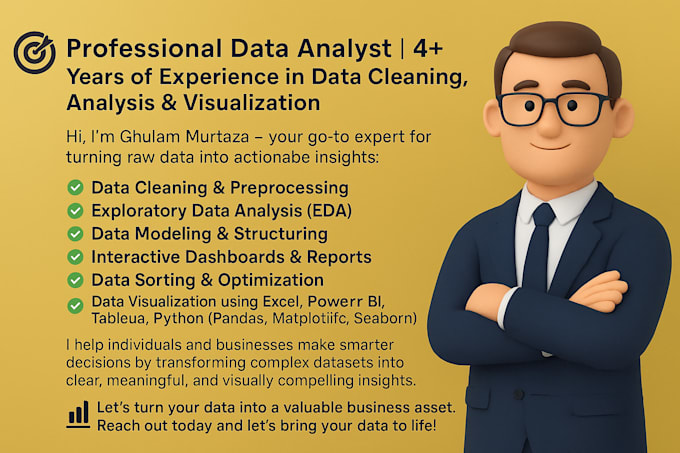 Professional Data Analyst | 4+ Years of Experience in Data Cleaning, Analysis & Visualization

Hi, I'm Ghulam Murtaza – your go-to expert for turning raw data into actionabe insights:

Data Cleaning & Preprocessing
Exploratory Data Analysis (EDA)
Data Modeling & Structuring
Interactive Dashboards & Reports
Data Sorting & Optimization
Data Visualization using Excel, Powerr BI, Tableua, Python (Pandas, Matplotiifc, Seaborn)

I help individuals and businesses make smarter decisions by transforming complex datasets into clear, meaningful, and visually compelling insights.

Let's turn your data into a valuable business asset. Reach out today and let's bring your data to life!